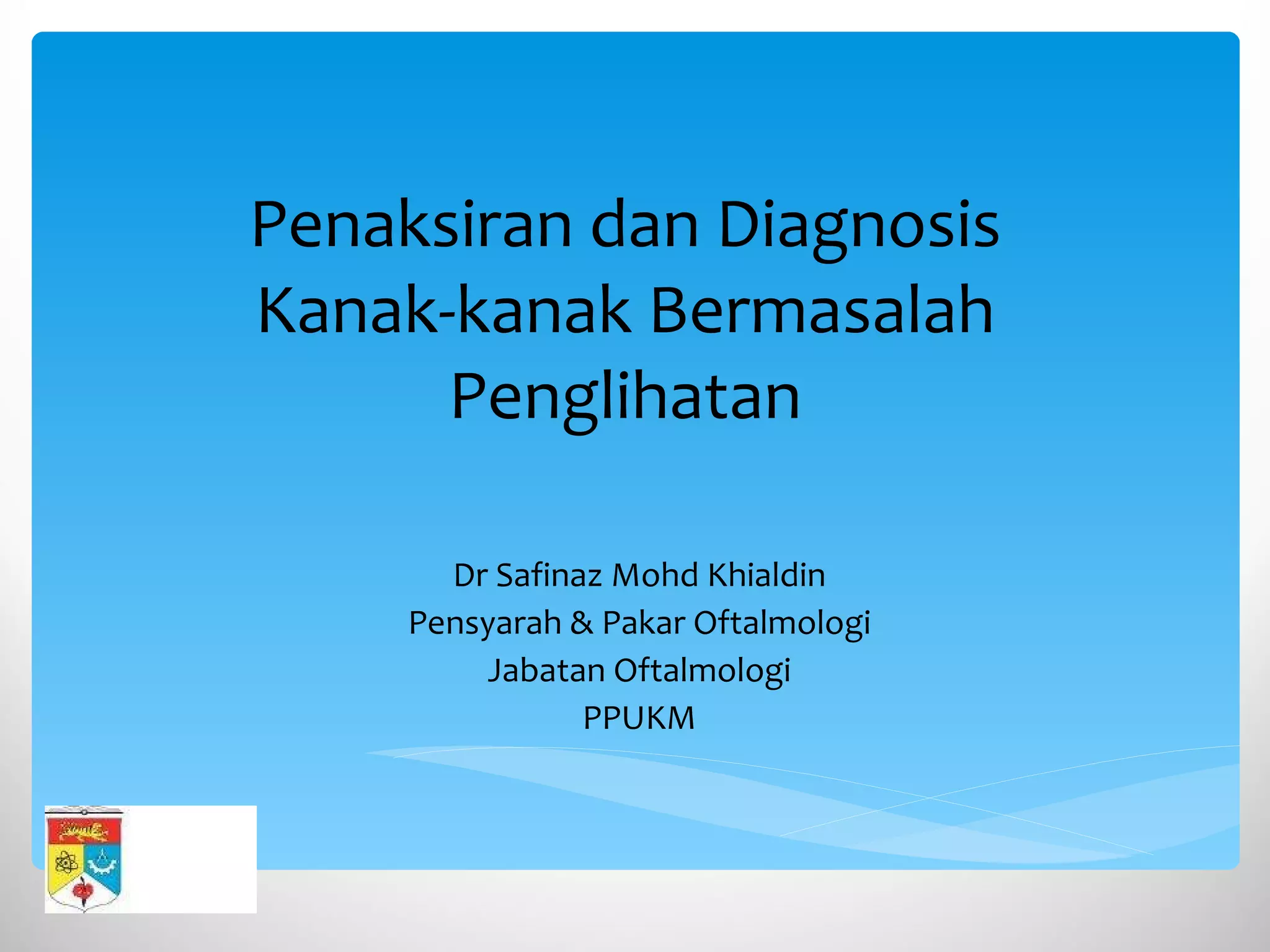 Penaksiran dan Diagnosis Kanak-kanak Bermasalah Penglihatan

Dr Safinaz Mohd Khialdin
Pensyarah & Pakar Oftalmologi
Jabatan Oftalmologi
PPUKM